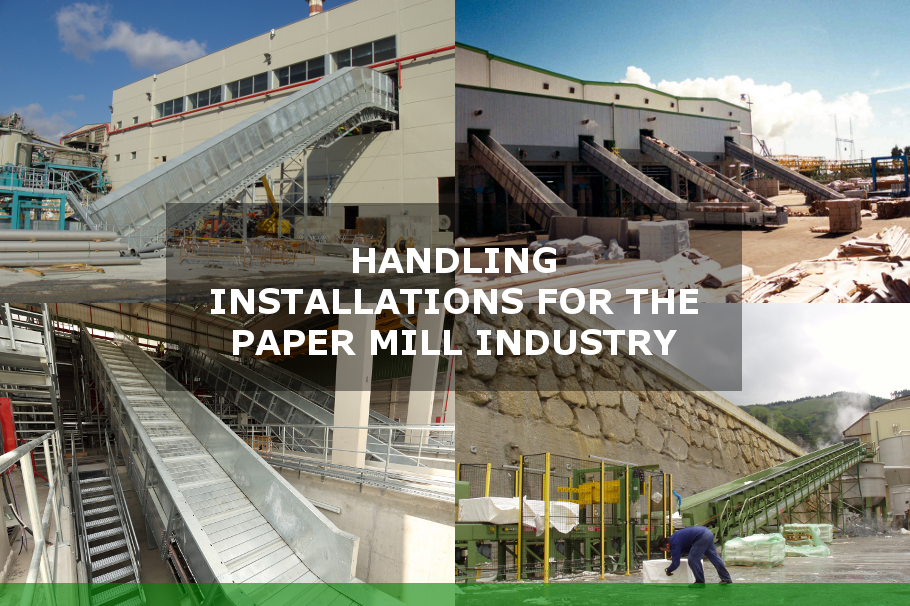 HANDLING INSTALLATIONS FOR THE PAPER MILL INDUSTRY